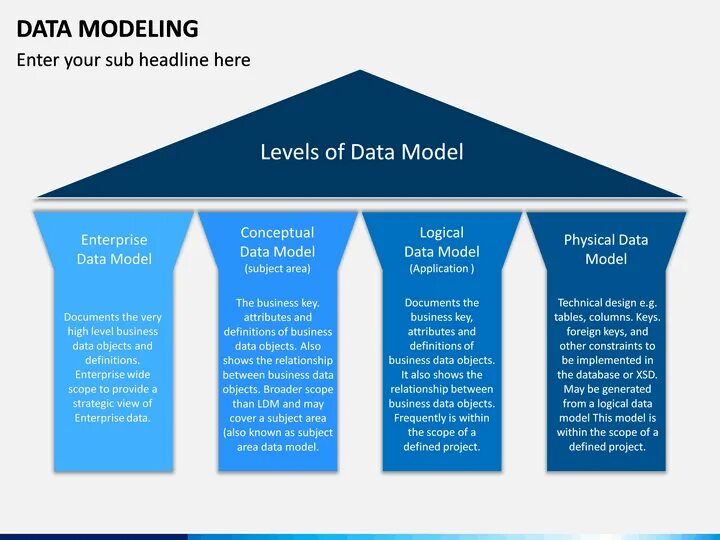 DATA MODELING

Enter your sub headline here

Levels of Data Model

Enterprise Data Model

Documents the very high level business data objects and definitions. Enterprise wide scope to provide a strategic view of Enterprise data.

Conceptual Data Model (subject area)

The business key. attributes and definitions of business data objects. Also shows the relationship between business data objects. Broader scope than LDM and may cover a subject area (also known as subject area data model.

Logical Data Model (Application )

Documents the business key, attributes and definitions of business data objects. It also shows the relationship between business data objects. Frequently is within the scope of a defined project.

Physical Data Model

Technical design e.g. tables, columns. Keys. foreign keys, and other constraints to be implemented in the database or XSD. May be generated from a logical data model This model is within the scope of a defined project.